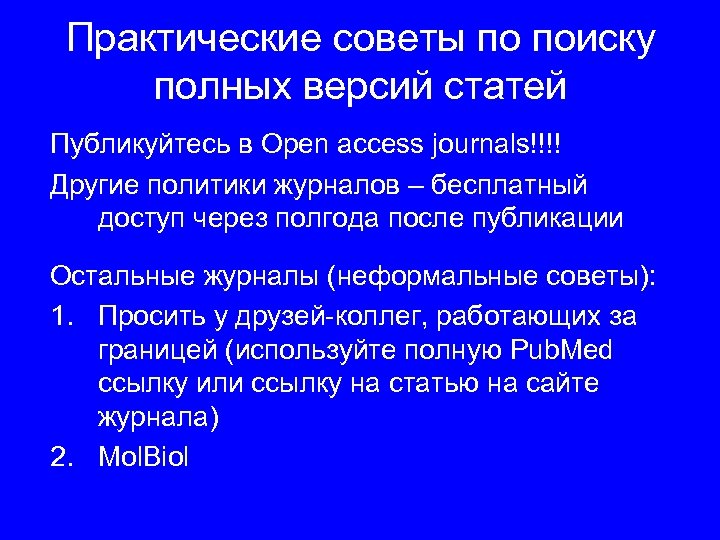 Практические советы по поиску полных версий статей

Публикуйтесь в Open access journals!!!!

Другие политики журналов – бесплатный доступ через полгода после публикации

Остальные журналы (неформальные советы):

1. Просить у друзей-коллег, работающих за границей (используйте полную PubMed ссылку или ссылку на статью на сайте журнала)

2. MolBiol